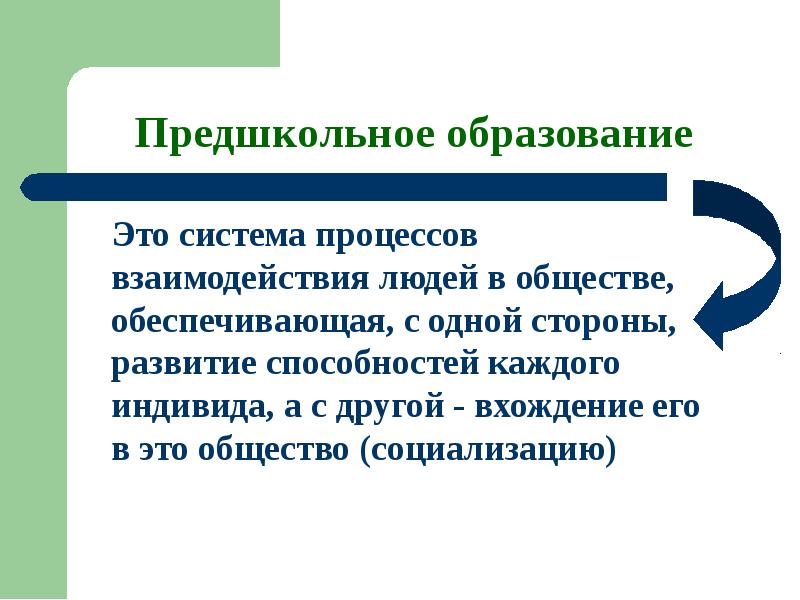 Предшкольное образование

Это система процессов взаимодействия людей в обществе, обеспечивающая, с одной стороны, развитие способностей каждого индивида, а с другой - вхождение его в это общество (социализацию)